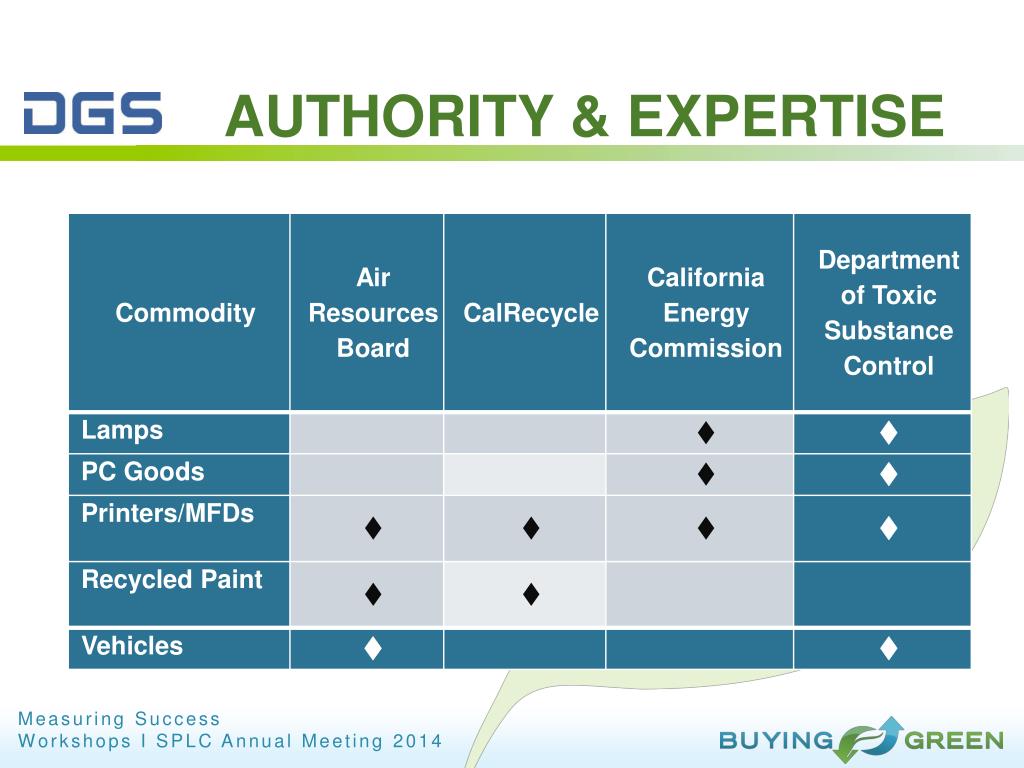 DGS AUTHORITY & EXPERTISE

| Commodity | Air Resources Board | CalRecycle | California Energy Commission | Department of Toxic Substance Control |
|---|---|---|---|---|
| Lamps | | | ♦ | ♦ |
| PC Goods | | | ♦ | ♦ |
| Printers/MFDs | ♦ | ♦ | ♦ | ♦ |
| Recycled Paint | ♦ | ♦ | | |
| Vehicles | ♦ | | | ♦ |

Measuring Success
Workshops I SPLC Annual Meeting 2014

BUYING GREEN